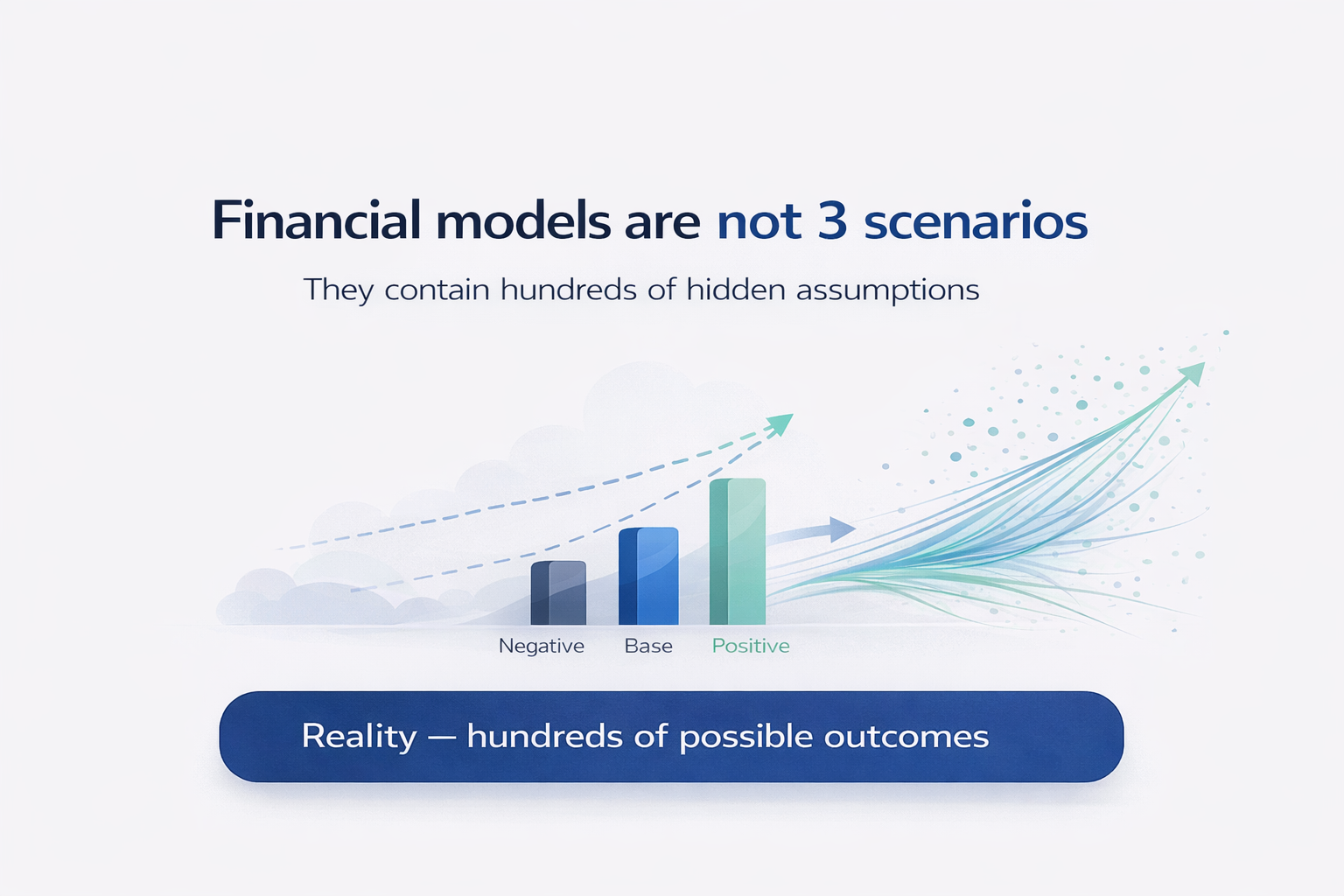 Financial models are not 3 scenarios

They contain hundreds of hidden assumptions

Negative
Base
Positive

Reality — hundreds of possible outcomes